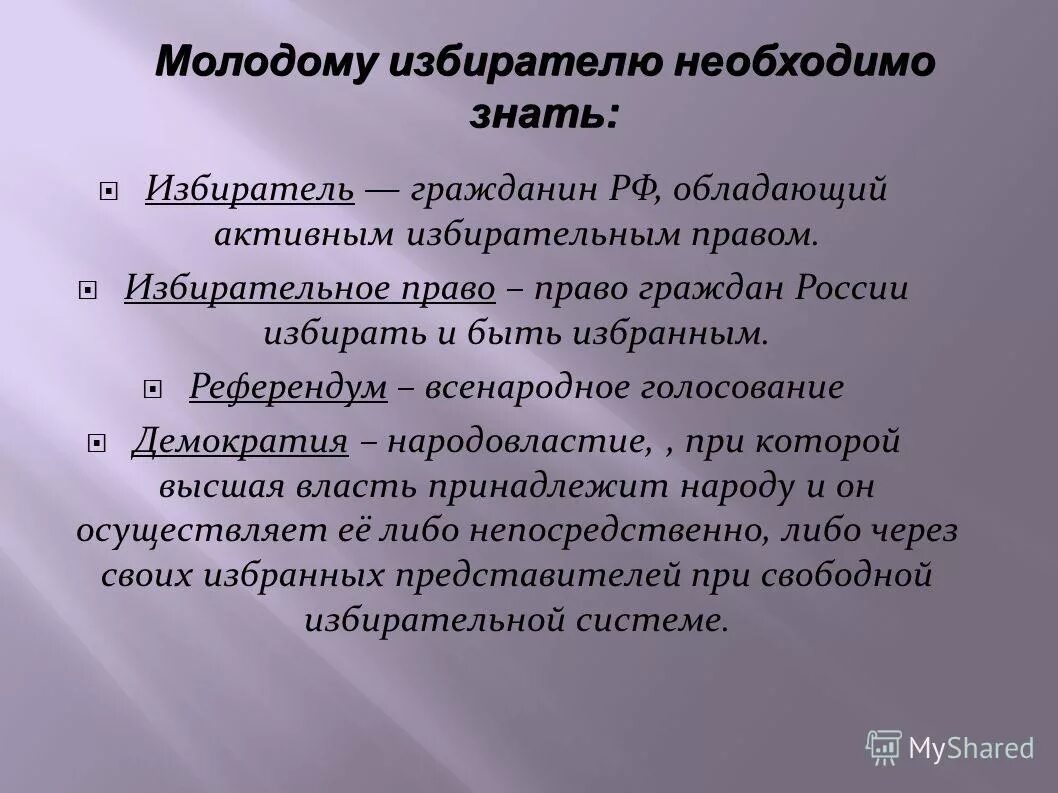 Молодому избирателю необходимо знать:

Избиратель — гражданин РФ, обладающий активным избирательным правом.

Избирательное право – право граждан России избирать и быть избранным.

Референдум – всенародное голосование

Демократия – народовластие, , при которой высшая власть принадлежит народу и он осуществляет её либо непосредственно, либо через своих избранных представителей при свободной избирательной системе.

MyShared